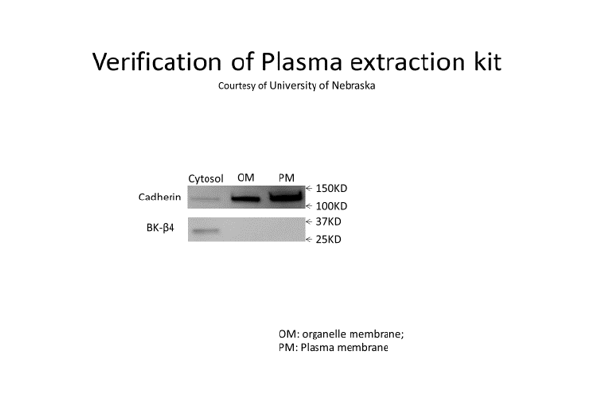 Verification of Plasma extraction kit
Courtesy of University of Nebraska

Cytosol OM PM

Cadherin

← 150KD
← 100KD

BK-β4

← 37KD
← 25KD

OM: organelle membrane;
PM: Plasma membrane